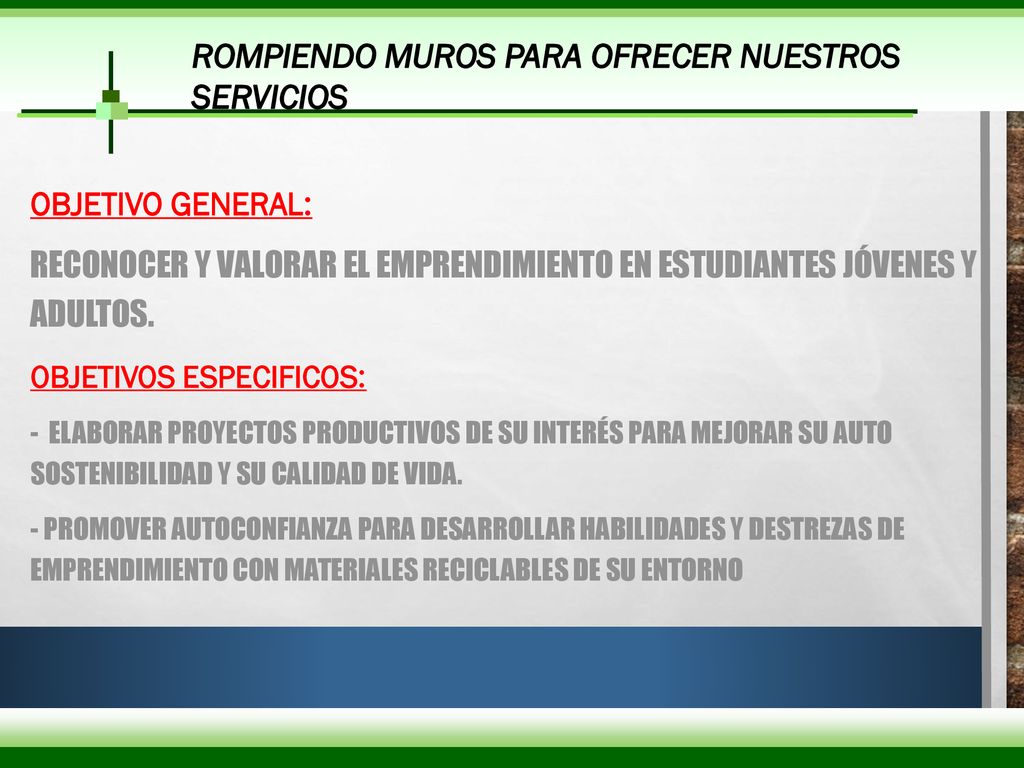 ROMPIENDO MUROS PARA OFRECER NUESTROS SERVICIOS

OBJETIVO GENERAL:

RECONOCER Y VALORAR EL EMPRENDIMIENTO EN ESTUDIANTES JÓVENES Y ADULTOS.

OBJETIVOS ESPECIFICOS:

- ELABORAR PROYECTOS PRODUCTIVOS DE SU INTERÉS PARA MEJORAR SU AUTO SOSTENIBILIDAD Y SU CALIDAD DE VIDA.

- PROMOVER AUTOCONFIANZA PARA DESARROLLAR HABILIDADES Y DESTREZAS DE EMPRENDIMIENTO CON MATERIALES RECICLABLES DE SU ENTORNO